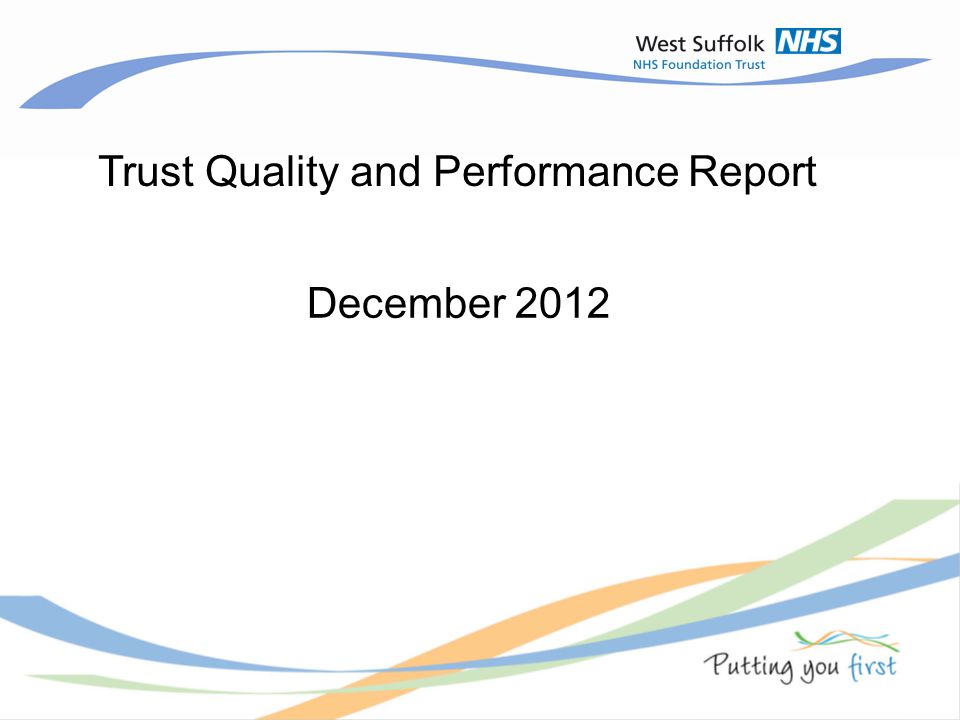 West Suffolk NHS
NHS Foundation Trust

Trust Quality and Performance Report

December 2012

Putting you first